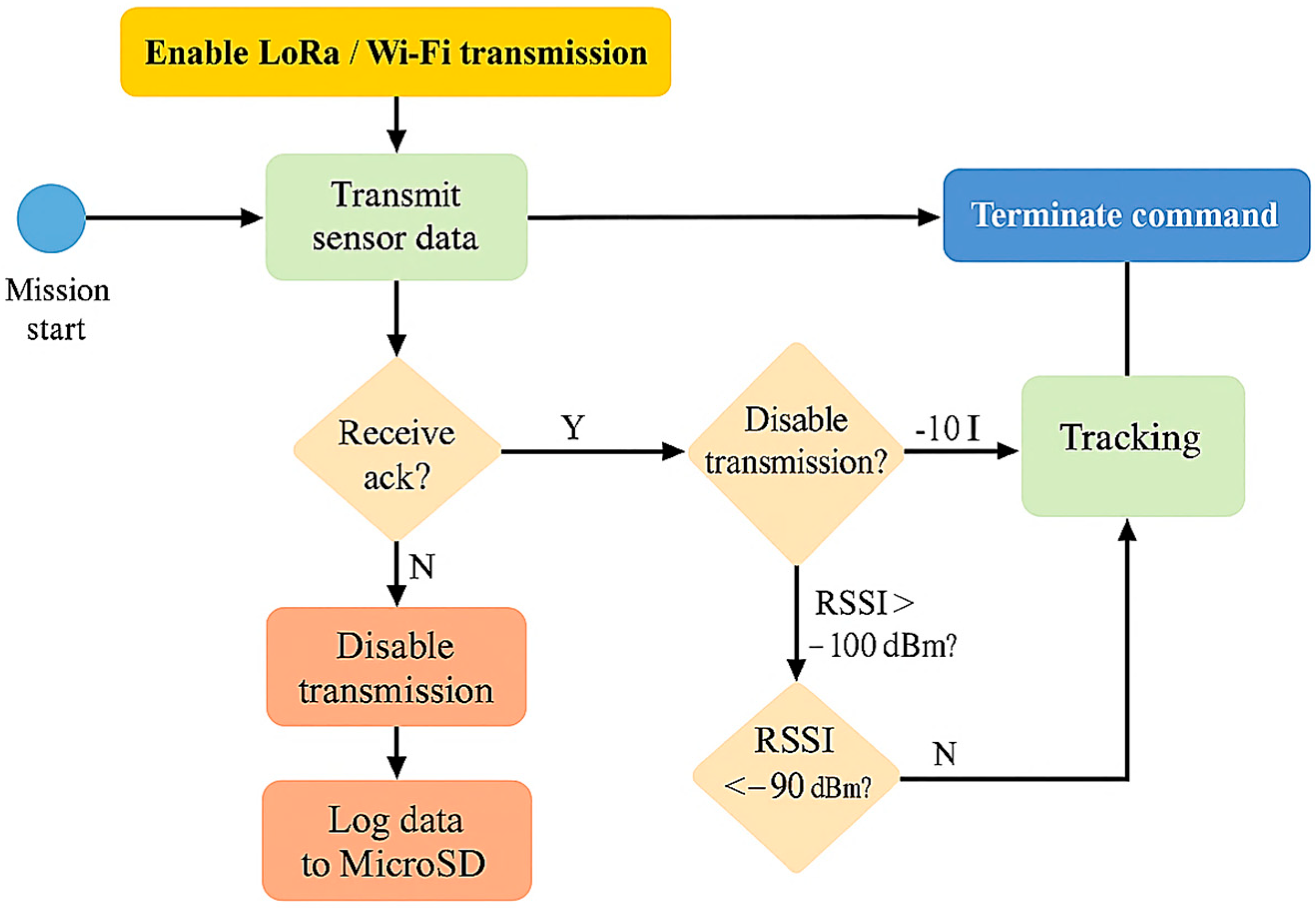 Enable LoRa / Wi-Fi transmission

Mission start

Transmit sensor data

Terminate command

Receive ack?

Y

Disable transmission?

-10 I

Tracking

N

RSSI > −100 dBm?

Disable transmission

RSSI <−90 dBm?

N

Log data to MicroSD